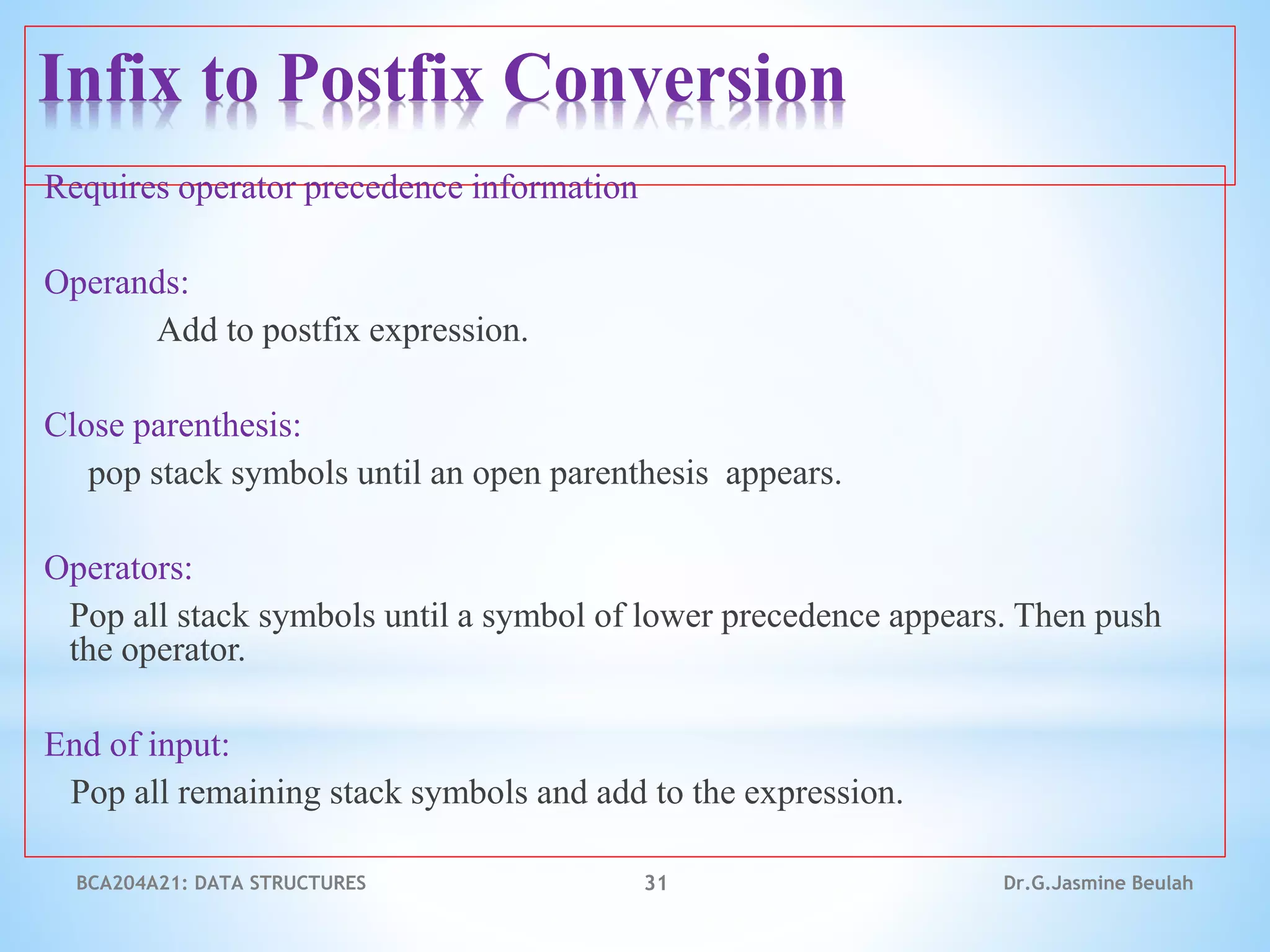 Infix to Postfix Conversion

Requires operator precedence information

Operands:

Add to postfix expression.

Close parenthesis:

pop stack symbols until an open parenthesis appears.

Operators:

Pop all stack symbols until a symbol of lower precedence appears. Then push the operator.

End of input:

Pop all remaining stack symbols and add to the expression.

BCA204A21: DATA STRUCTURES 31 Dr.G.Jasmine Beulah